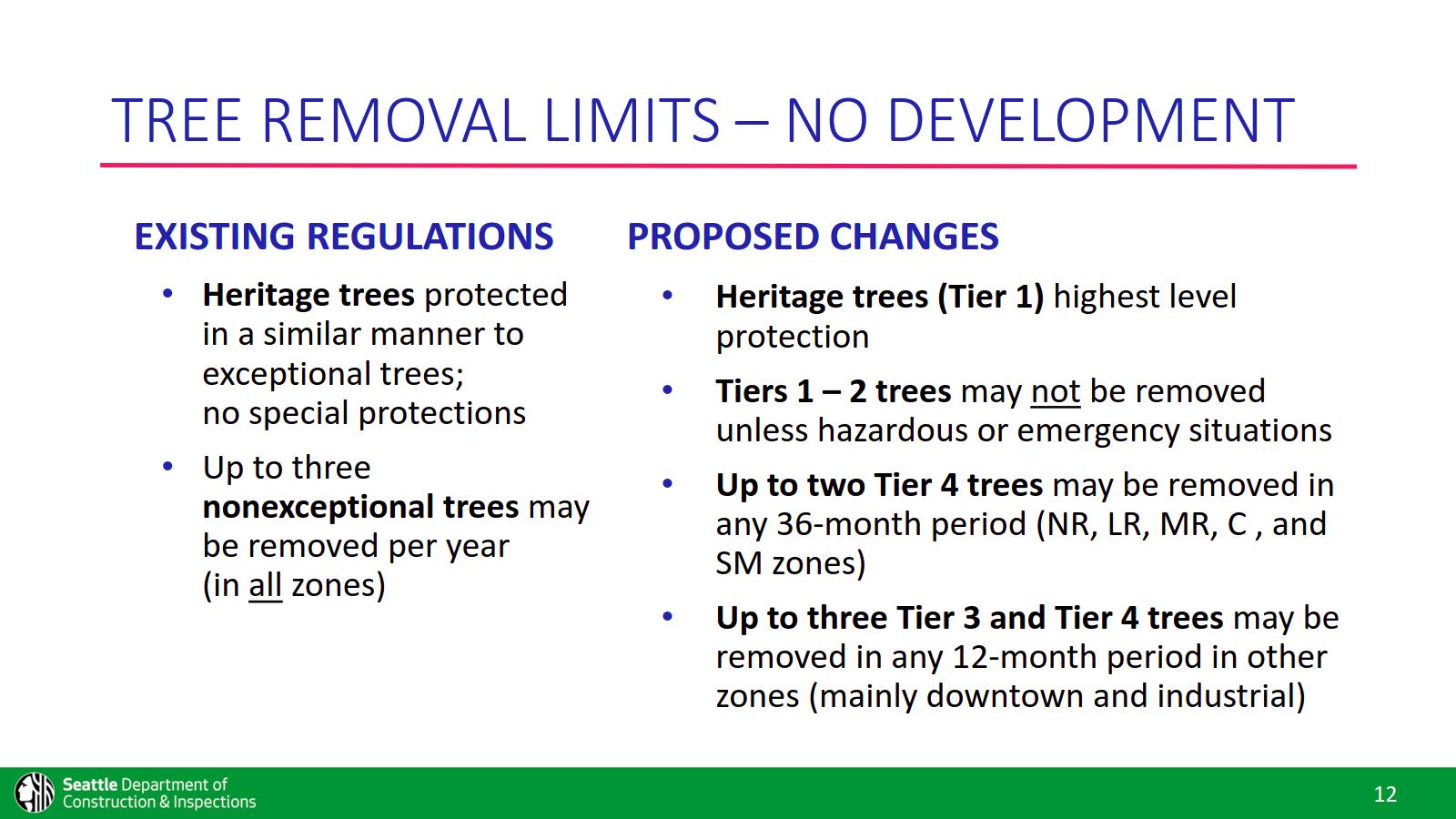 TREE REMOVAL LIMITS – NO DEVELOPMENT

EXISTING REGULATIONS

• Heritage trees protected in a similar manner to exceptional trees; no special protections

• Up to three nonexceptional trees may be removed per year (in all zones)

PROPOSED CHANGES

• Heritage trees (Tier 1) highest level protection

• Tiers 1 – 2 trees may not be removed unless hazardous or emergency situations

• Up to two Tier 4 trees may be removed in any 36-month period (NR, LR, MR, C , and SM zones)

• Up to three Tier 3 and Tier 4 trees may be removed in any 12-month period in other zones (mainly downtown and industrial)

Seattle Department of Construction & Inspections

12